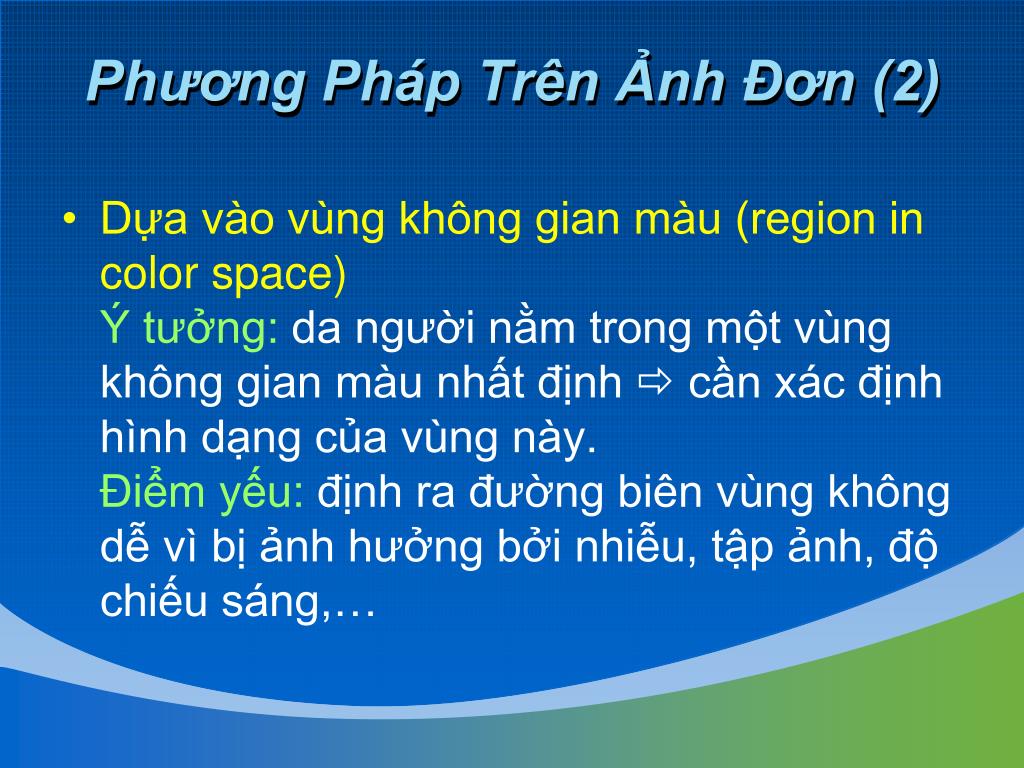 Phương Pháp Trên Ảnh Đơn (2)

• Dựa vào vùng không gian màu (region in color space)
Ý tưởng: da người nằm trong một vùng không gian màu nhất định ⇨ cần xác định hình dạng của vùng này.
Điểm yếu: định ra đường biên vùng không dễ vì bị ảnh hưởng bởi nhiễu, tập ảnh, độ chiếu sáng,…